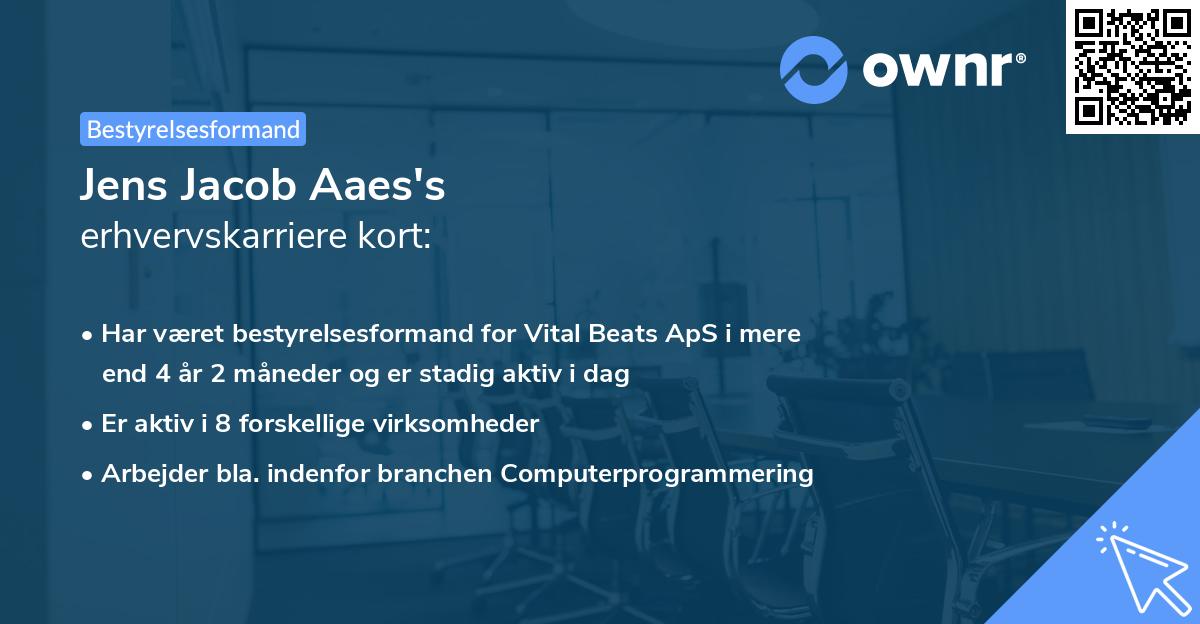 ownr®

Bestyrelsesformand

Jens Jacob Aaes's
erhvervskarriere kort:

• Har været bestyrelsesformand for Vital Beats ApS i mere end 4 år 2 måneder og er stadig aktiv i dag

• Er aktiv i 8 forskellige virksomheder

• Arbejder bla. indenfor branchen Computerprogrammering